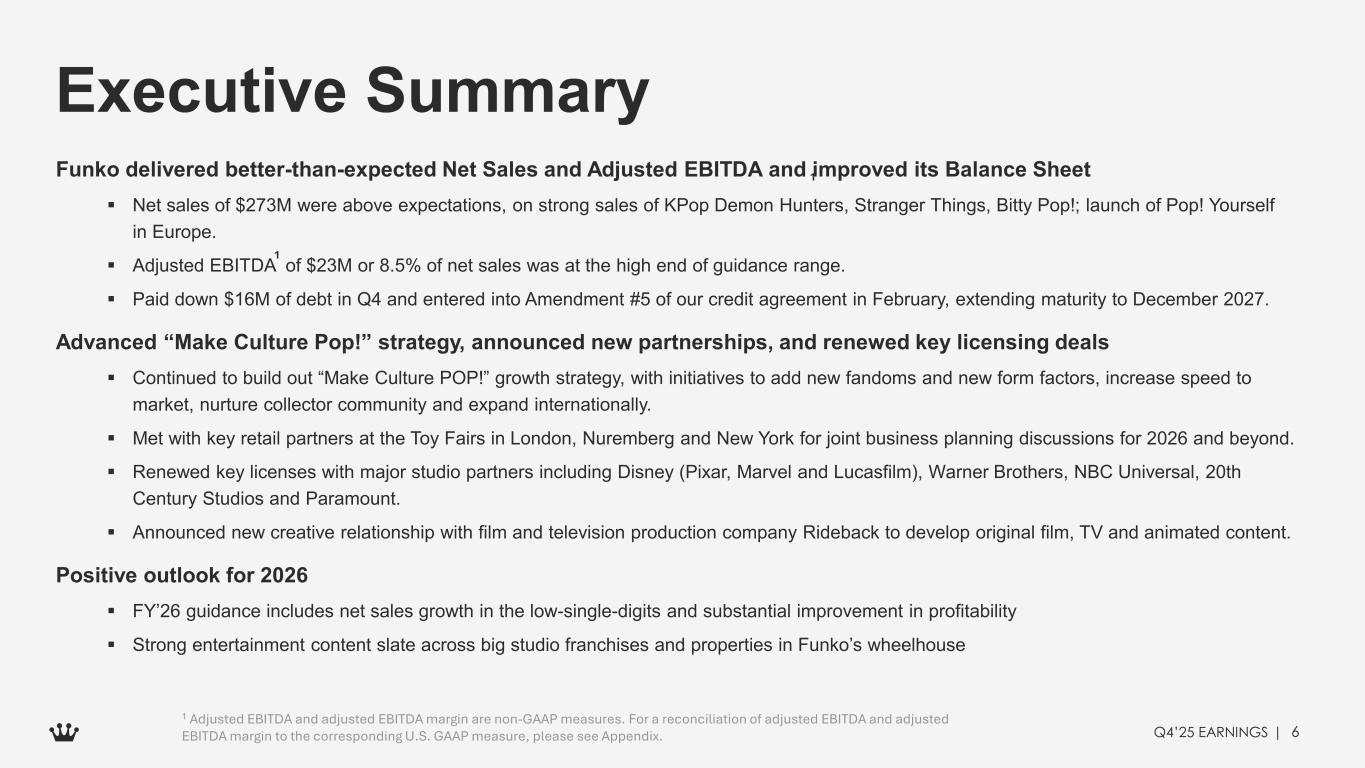 Executive Summary

Funko delivered better-than-expected Net Sales and Adjusted EBITDA and improved its Balance Sheet

▪ Net sales of $273M were above expectations, on strong sales of KPop Demon Hunters, Stranger Things, Bitty Pop!; launch of Pop! Yourself in Europe.

▪ Adjusted EBITDA$^1$ of $23M or 8.5% of net sales was at the high end of guidance range.

▪ Paid down $16M of debt in Q4 and entered into Amendment #5 of our credit agreement in February, extending maturity to December 2027.

Advanced “Make Culture Pop!” strategy, announced new partnerships, and renewed key licensing deals

▪ Continued to build out “Make Culture POP!” growth strategy, with initiatives to add new fandoms and new form factors, increase speed to market, nurture collector community and expand internationally.

▪ Met with key retail partners at the Toy Fairs in London, Nuremberg and New York for joint business planning discussions for 2026 and beyond.

▪ Renewed key licenses with major studio partners including Disney (Pixar, Marvel and Lucasfilm), Warner Brothers, NBC Universal, 20th Century Studios and Paramount.

▪ Announced new creative relationship with film and television production company Rideback to develop original film, TV and animated content.

Positive outlook for 2026

▪ FY’26 guidance includes net sales growth in the low-single-digits and substantial improvement in profitability

▪ Strong entertainment content slate across big studio franchises and properties in Funko’s wheelhouse

$^1$ Adjusted EBITDA and adjusted EBITDA margin are non-GAAP measures. For a reconciliation of adjusted EBITDA and adjusted EBITDA margin to the corresponding U.S. GAAP measure, please see Appendix.

Q4’25 EARNINGS | 6